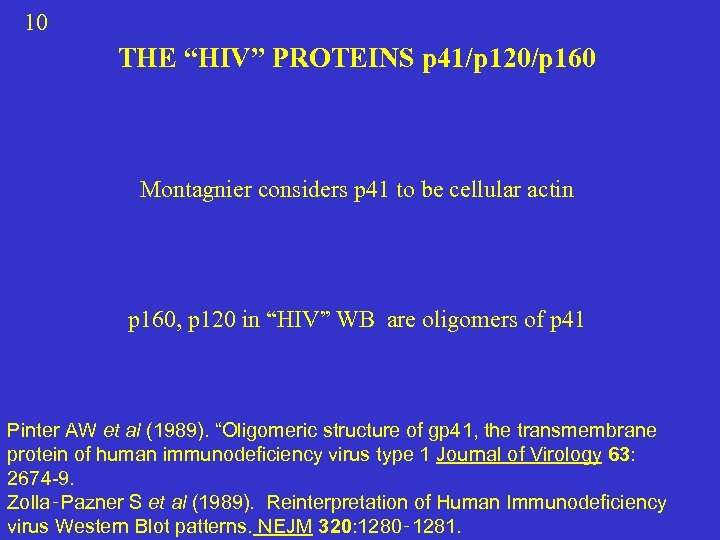 10

THE “HIV” PROTEINS p41/p120/p160

Montagnier considers p41 to be cellular actin

p160, p120 in “HIV” WB are oligomers of p41

Pinter AW et al (1989). “Oligomeric structure of gp41, the transmembrane protein of human immunodeficiency virus type 1 Journal of Virology 63: 2674-9.
Zolla-Pazner S et al (1989). Reinterpretation of Human Immunodeficiency virus Western Blot patterns. NEJM 320:1280-1281.